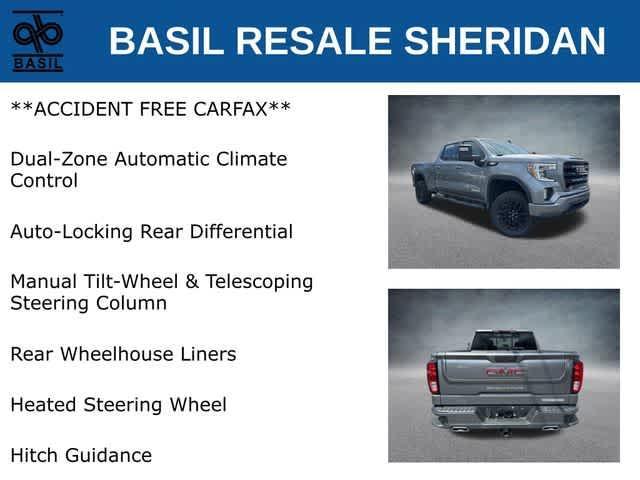 BASIL

BASIL RESALE SHERIDAN

**ACCIDENT FREE CARFAX**

Dual-Zone Automatic Climate Control

Auto-Locking Rear Differential

Manual Tilt-Wheel & Telescoping Steering Column

Rear Wheelhouse Liners

Heated Steering Wheel

Hitch Guidance

GMC